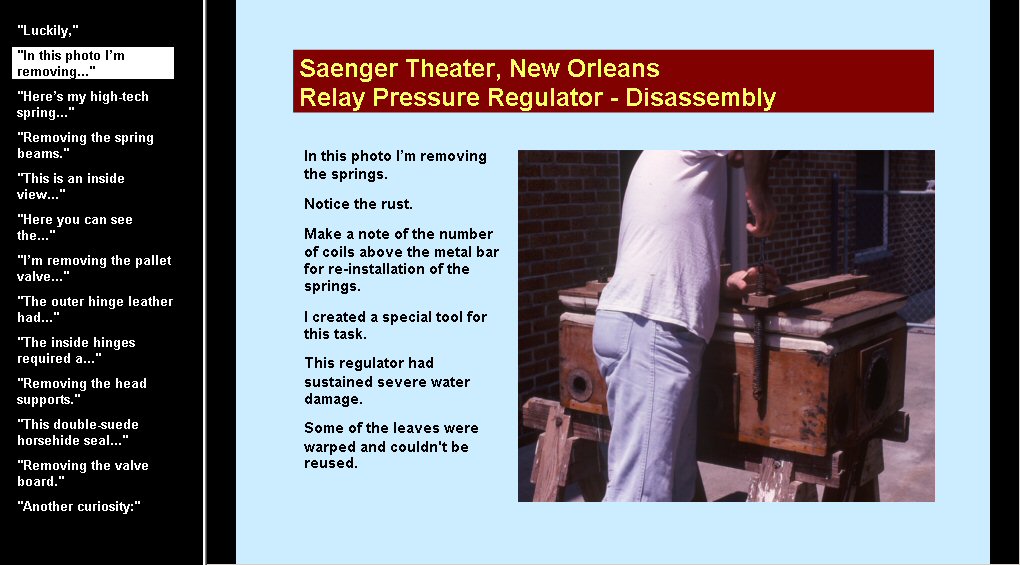 "Luckily,"

"In this photo I'm removing..."

"Here's my high-tech spring..."

"Removing the spring beams."

"This is an inside view..."

"Here you can see the..."

"I'm removing the pallet valve..."

"The outer hinge leather had..."

"The inside hinges required a..."

"Removing the head supports."

"This double-suede horsehide seal..."

"Removing the valve board."

"Another curiosity:"

Saenger Theater, New Orleans
Relay Pressure Regulator - Disassembly

In this photo I'm removing the springs.

Notice the rust.

Make a note of the number of coils above the metal bar for re-installation of the springs.

I created a special tool for this task.

This regulator had sustained severe water damage.

Some of the leaves were warped and couldn't be reused.